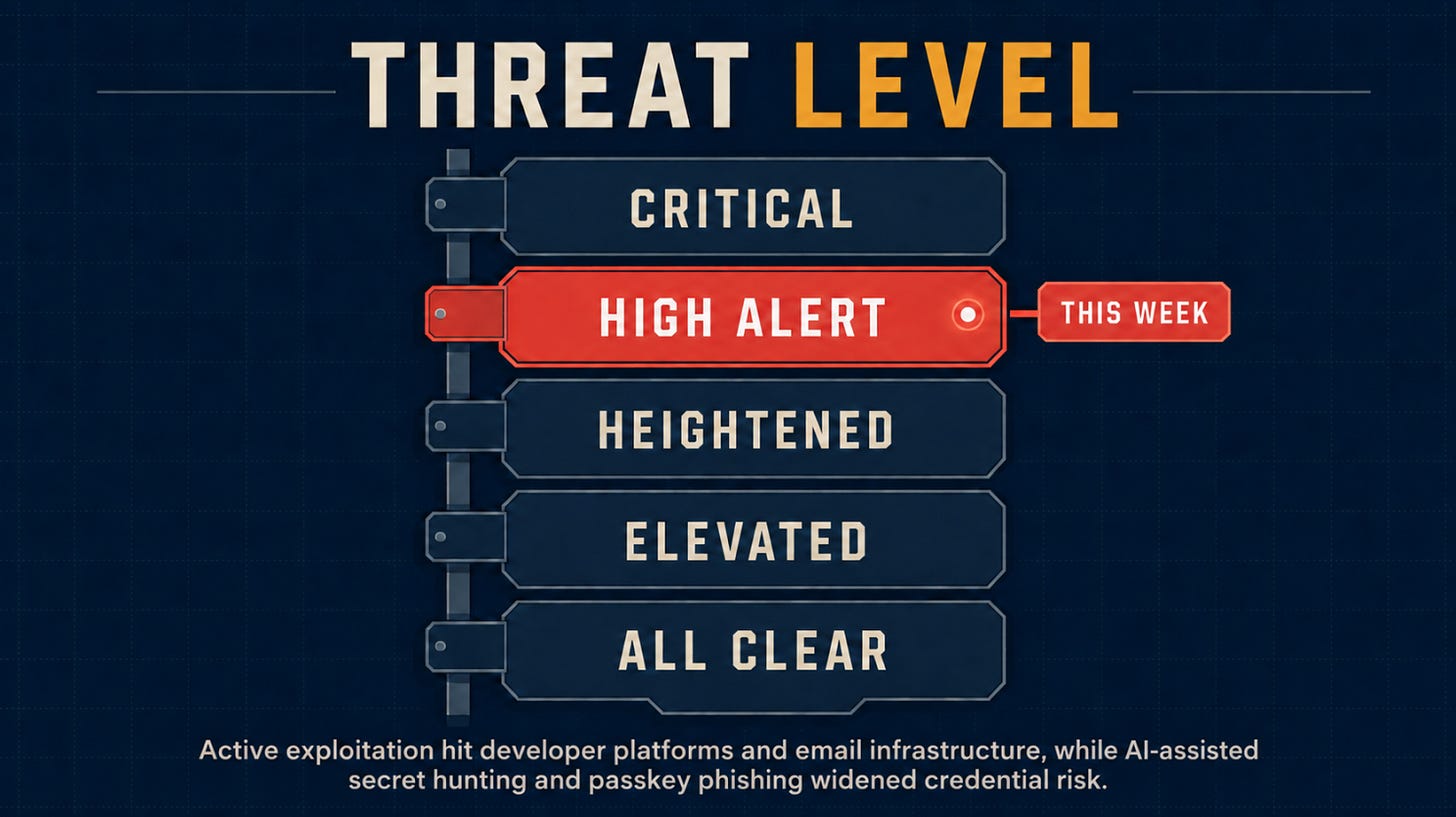 THREAT LEVEL

CRITICAL

HIGH ALERT

THIS WEEK

HEIGHTENED

ELEVATED

ALL CLEAR

Active exploitation hit developer platforms and email infrastructure, while AI-assisted secret hunting and passkey phishing widened credential risk.